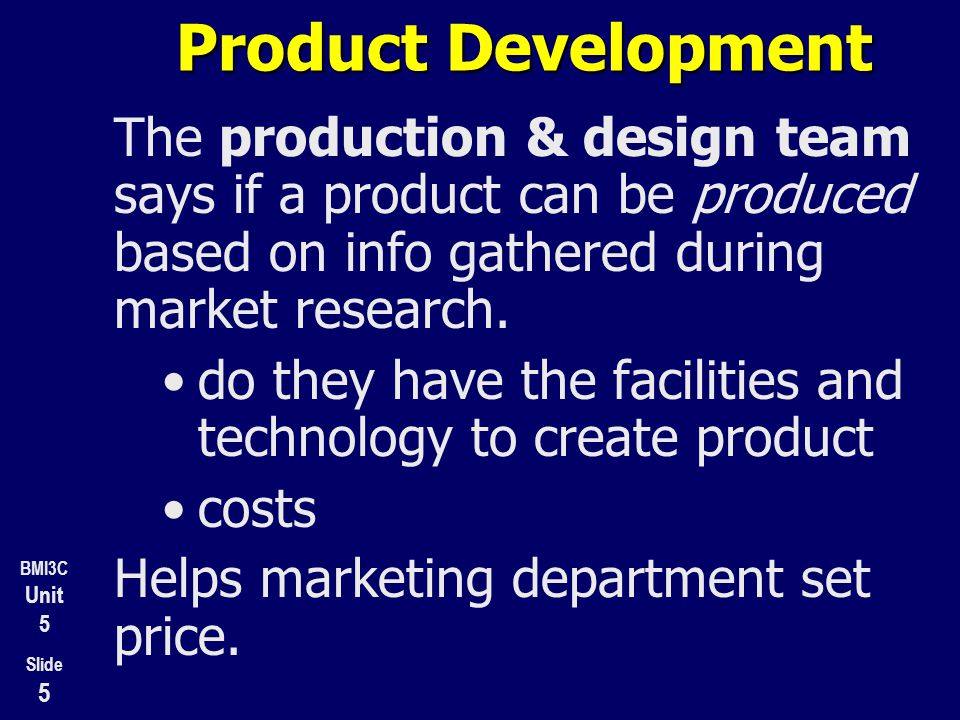 Product Development

The production & design team says if a product can be produced based on info gathered during market research.

• do they have the facilities and technology to create product
• costs

Helps marketing department set price.

BMI3C
Unit
5
Slide
5